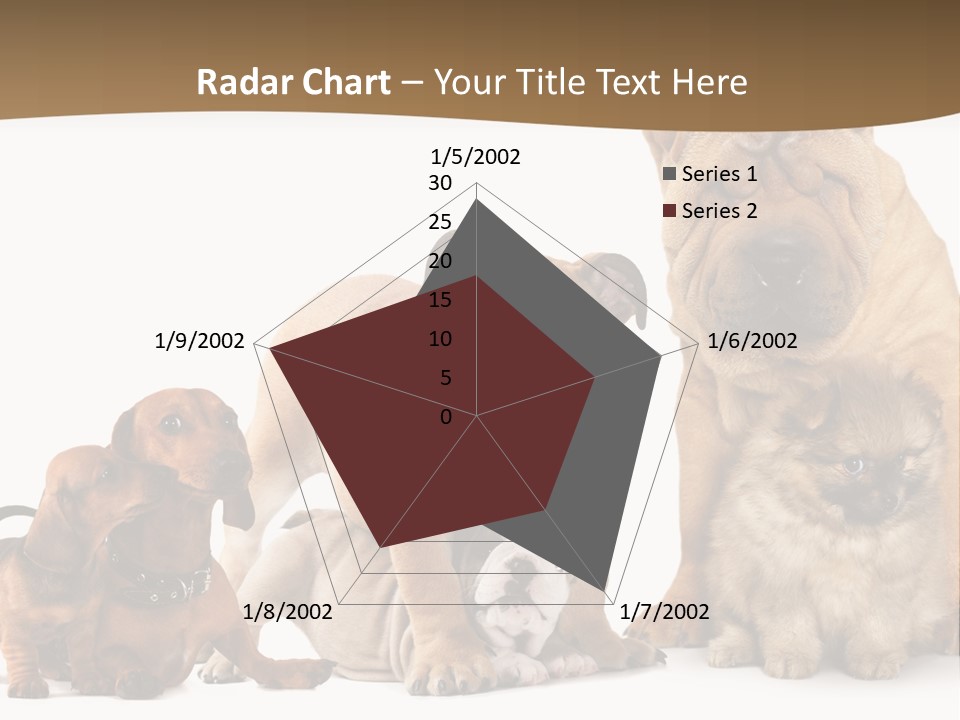 Radar Chart – Your Title Text Here

1/5/2002
30
25
20
15
10
5
0
1/6/2002
1/7/2002
1/8/2002
1/9/2002

Series 1
Series 2